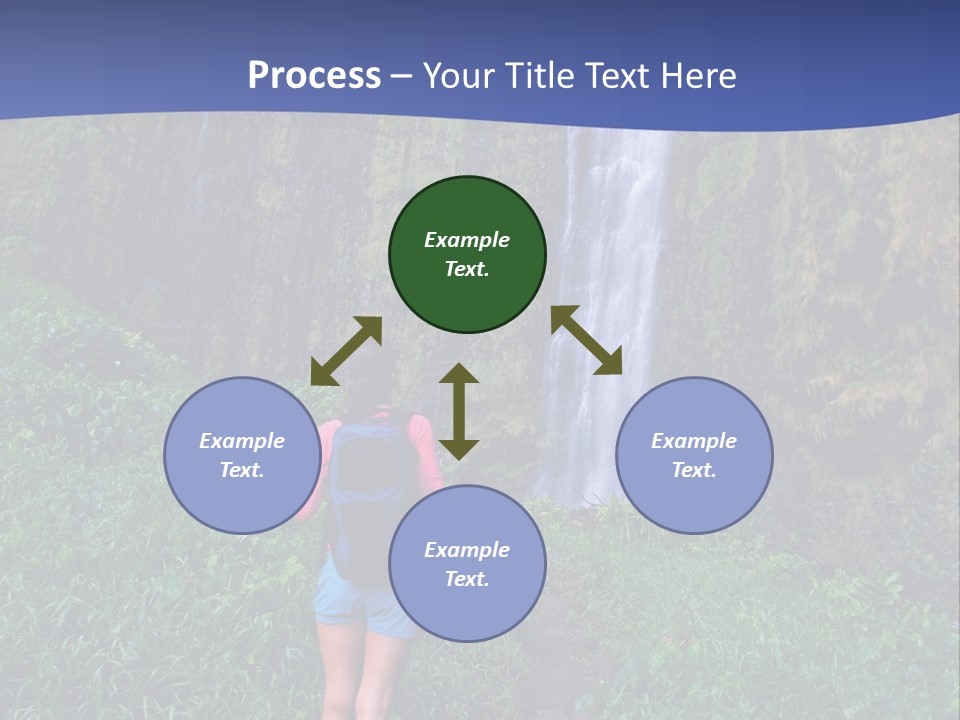 Process – Your Title Text Here

Example Text.

Example Text.

Example Text.

Example Text.